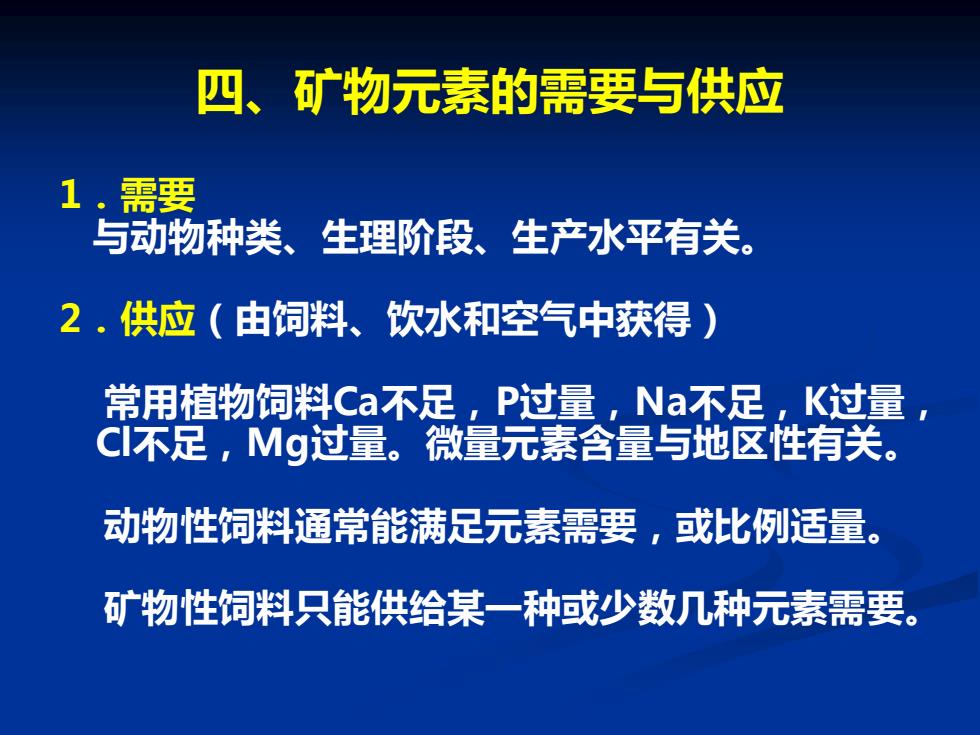 四、矿物元素的需要与供应

1．需要
与动物种类、生理阶段、生产水平有关。

2．供应（由饲料、饮水和空气中获得）

常用植物饲料Ca不足，P过量，Na不足，K过量，Cl不足，Mg过量。微量元素含量与地区性有关。

动物性饲料通常能满足元素需要，或比例适量。

矿物性饲料只能供给某一种或少数几种元素需要。